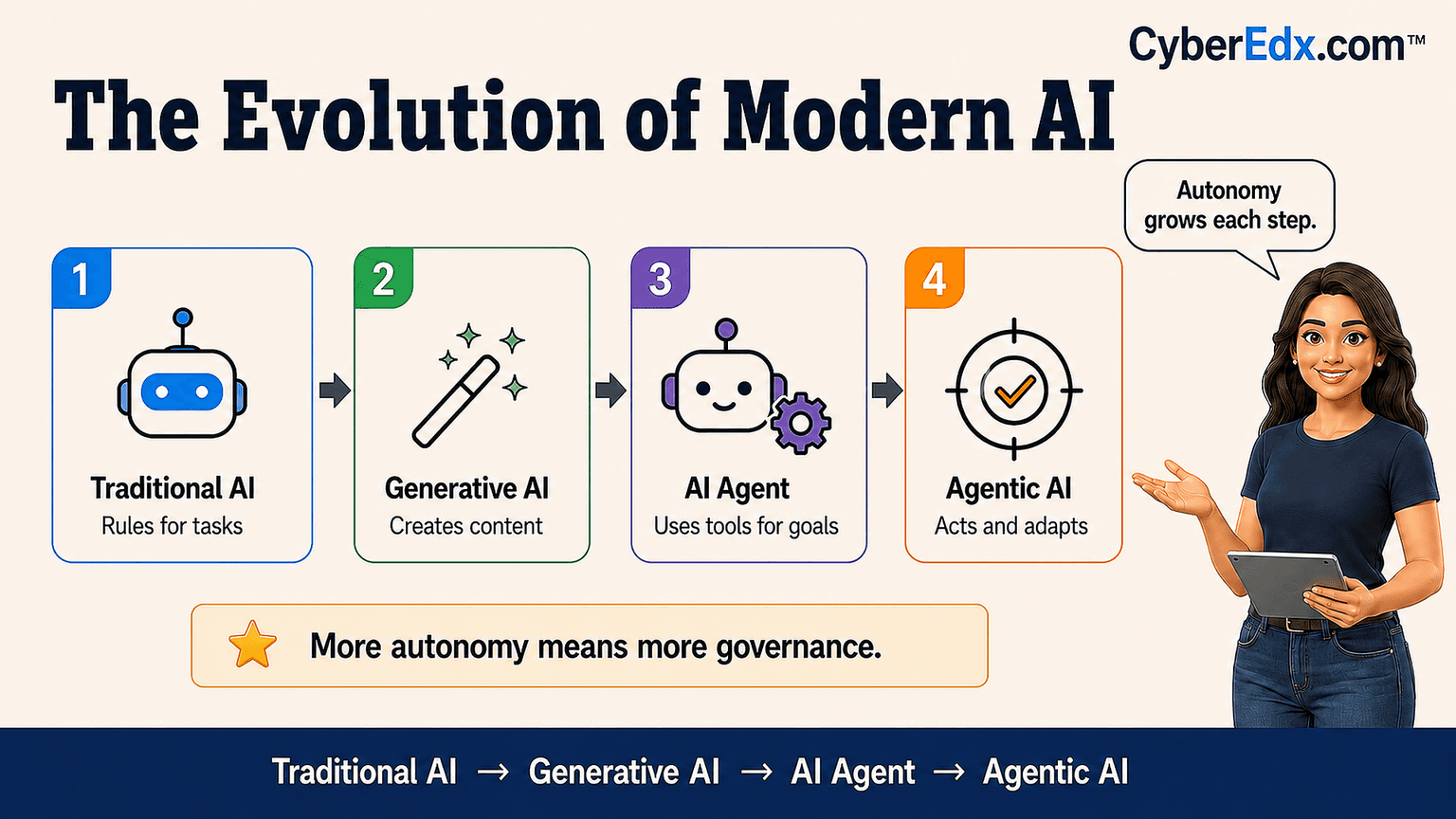 CyberEdx.com™

The Evolution of Modern AI

Autonomy grows each step.

1
Traditional AI
Rules for tasks

2
Generative AI
Creates content

3
AI Agent
Uses tools for goals

4
Agentic AI
Acts and adapts

More autonomy means more governance.

Traditional AI → Generative AI → AI Agent → Agentic AI